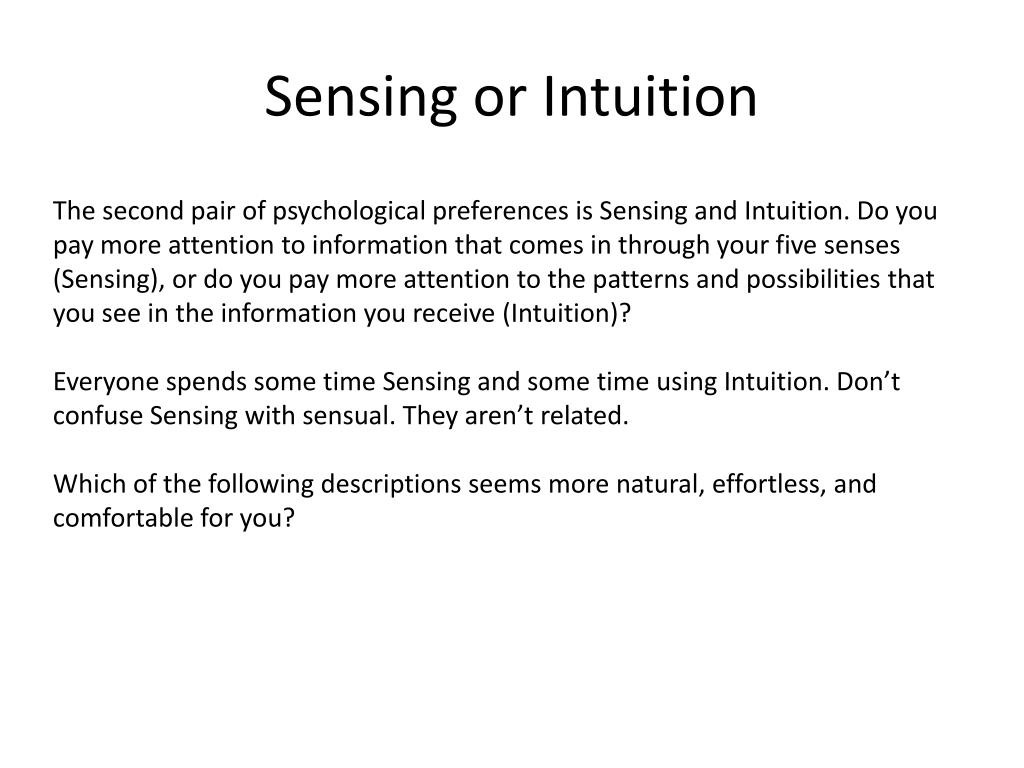 Sensing or Intuition

The second pair of psychological preferences is Sensing and Intuition. Do you pay more attention to information that comes in through your five senses (Sensing), or do you pay more attention to the patterns and possibilities that you see in the information you receive (Intuition)?

Everyone spends some time Sensing and some time using Intuition. Don’t confuse Sensing with sensual. They aren’t related.

Which of the following descriptions seems more natural, effortless, and comfortable for you?